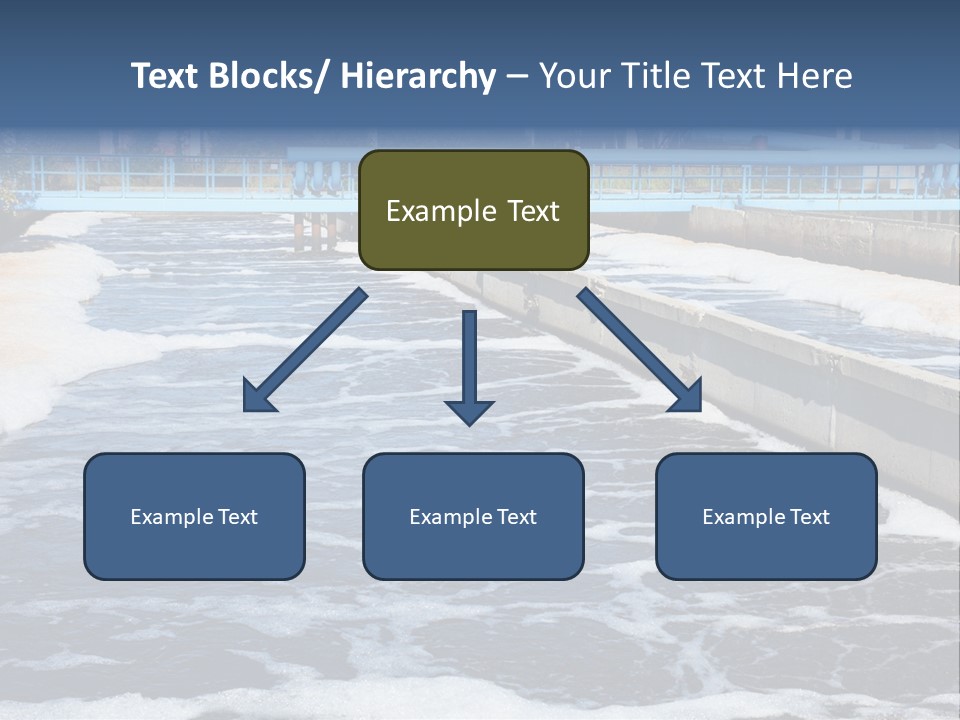 Text Blocks/ Hierarchy – Your Title Text Here

Example Text

Example Text

Example Text

Example Text